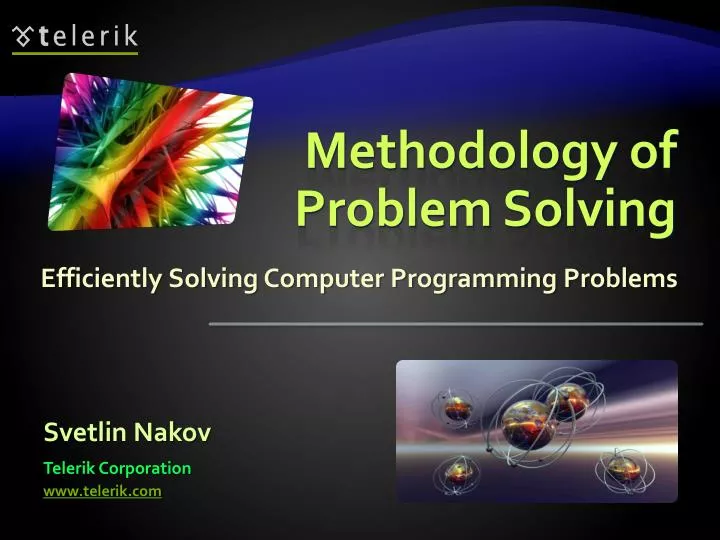 telerik

Methodology of Problem Solving

Efficiently Solving Computer Programming Problems

Svetlin Nakov

Telerik Corporation

www.telerik.com